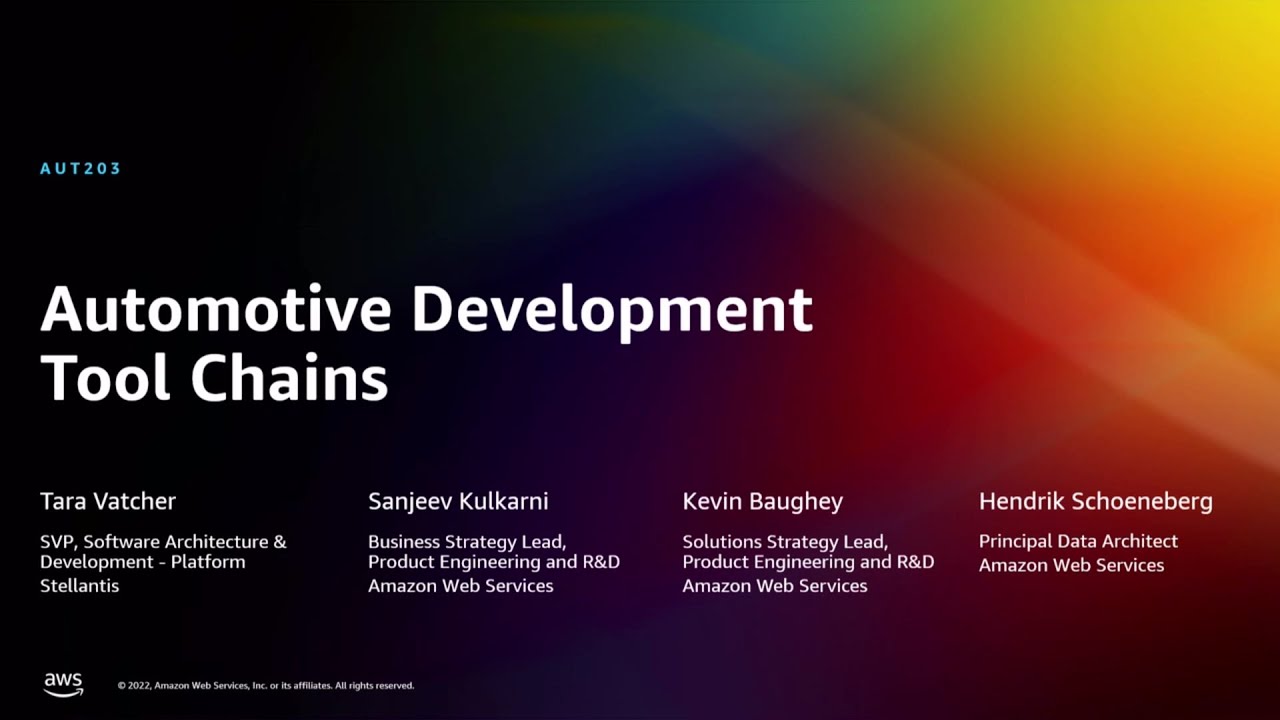 AUT203

Automotive Development Tool Chains

Tara Vatcher

SVP, Software Architecture & Development - Platform
Stellantis

Sanjeev Kulkarni

Business Strategy Lead, Product Engineering and R&D
Amazon Web Services

Kevin Baughey

Solutions Strategy Lead, Product Engineering and R&D
Amazon Web Services

Hendrik Schoeneberg

Principal Data Architect
Amazon Web Services

aws

© 2022, Amazon Web Services, Inc. or its affiliates. All rights reserved.